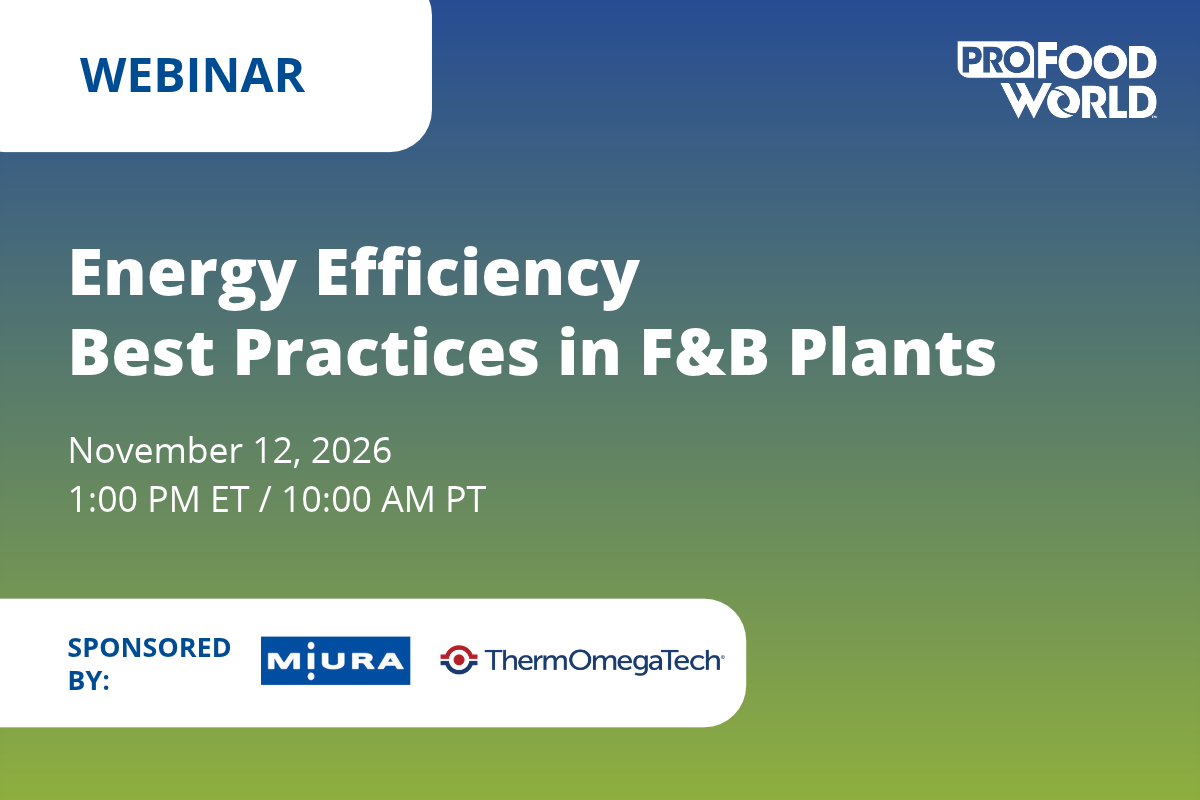 WEBINAR

PRO FOOD WORLD

Energy Efficiency
Best Practices in F&B Plants

November 12, 2026
1:00 PM ET / 10:00 AM PT

SPONSORED BY:

MIURA

ThermOmegaTech®